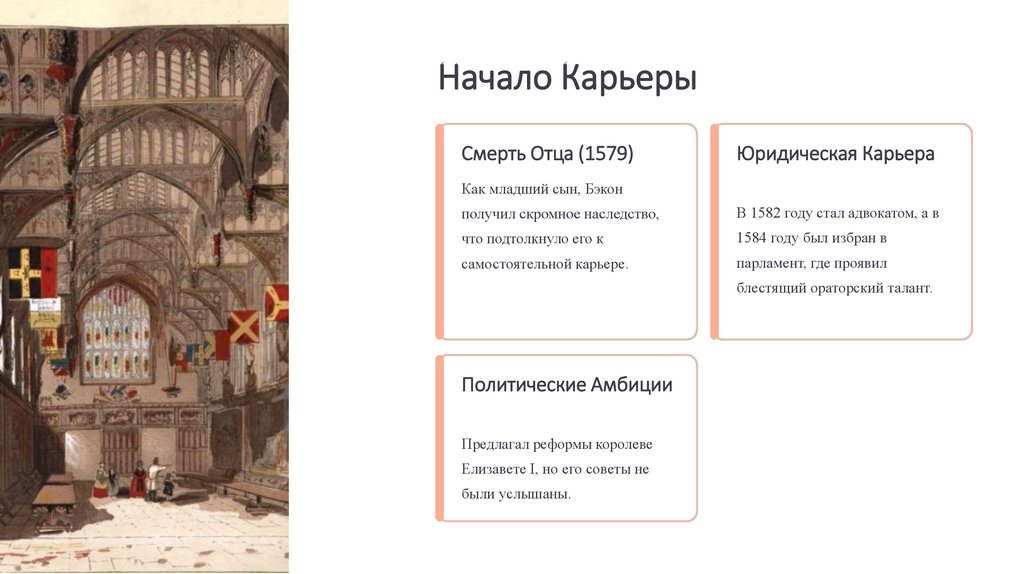 Начало Карьеры

Смерть Отца (1579)

Как младший сын, Бэкон получил скромное наследство, что подтолкнуло его к самостоятельной карьере.

Юридическая Карьера

В 1582 году стал адвокатом, а в 1584 году был избран в парламент, где проявил блестящий ораторский талант.

Политические Амбиции

Предлагал реформы королеве Елизавете I, но его советы не были услышаны.